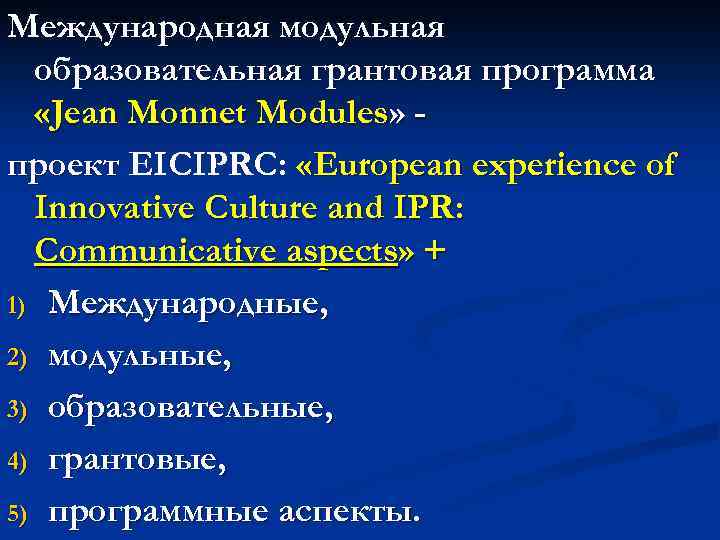 Международная модульная образовательная грантовая программа «Jean Monnet Modules» -

проект EICIPRC: «European experience of Innovative Culture and IPR: Communicative aspects» +

1) Международные,
2) модульные,
3) образовательные,
4) грантовые,
5) программные аспекты.